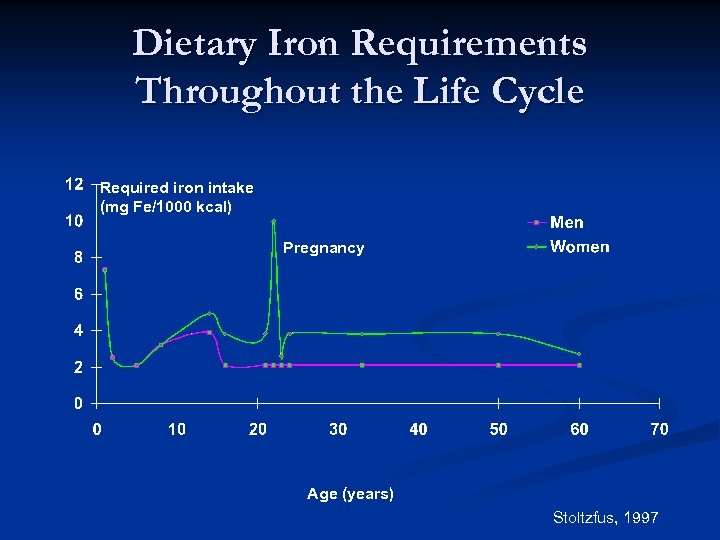 Dietary Iron Requirements Throughout the Life Cycle

12
10
8
6
4
2
0

Required iron intake (mg Fe/1000 kcal)

Pregnancy

Men
Women

0
10
20
30
40
50
60
70

Age (years)

Stoltzfus, 1997